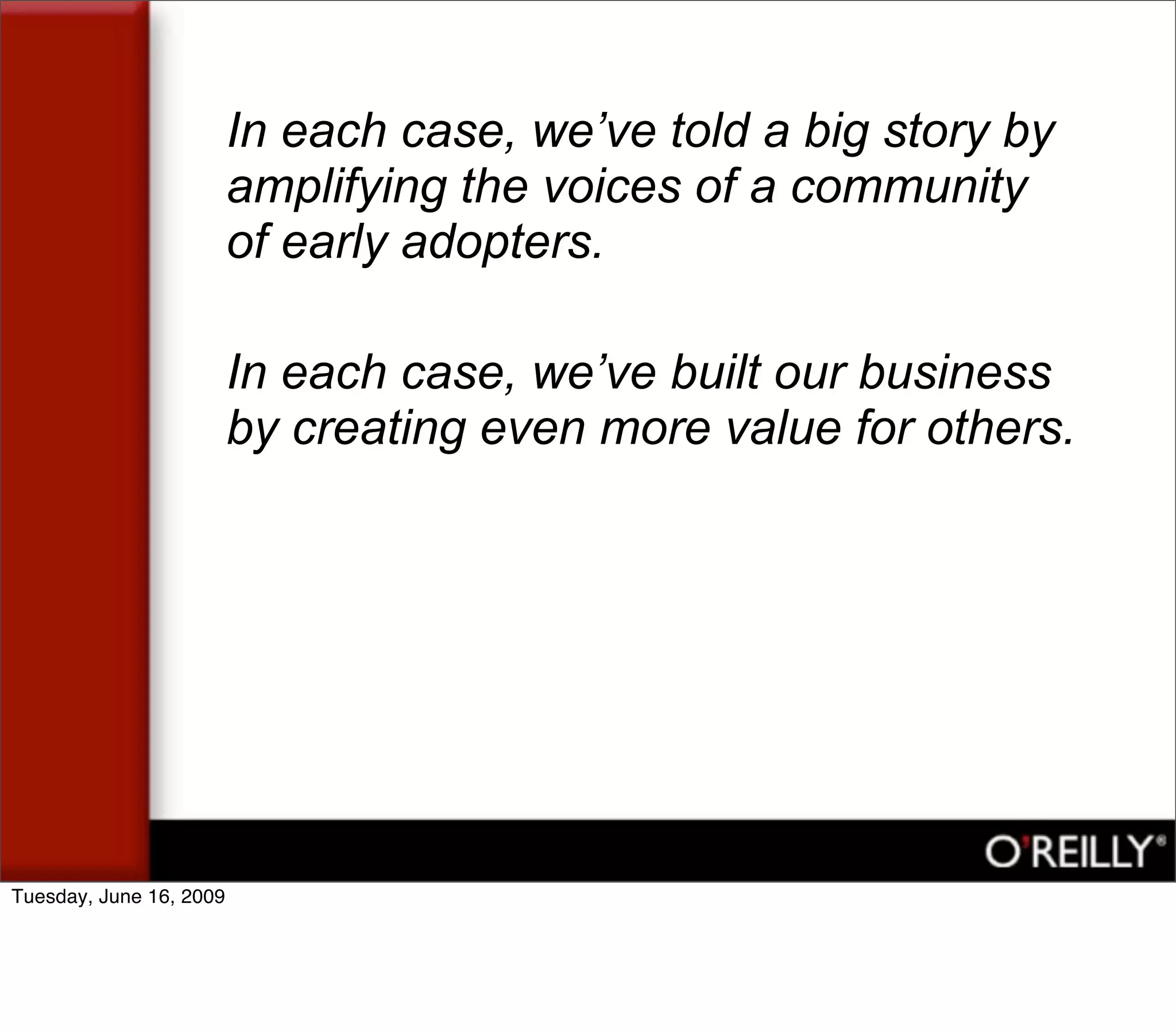 In each case, we’ve told a big story by amplifying the voices of a community of early adopters.

In each case, we’ve built our business by creating even more value for others.

O'REILLY®

Tuesday, June 16, 2009